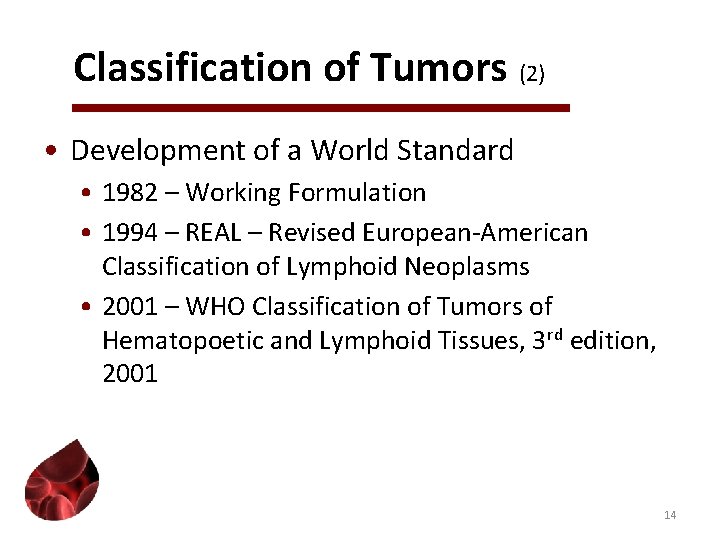 Classification of Tumors (2)

• Development of a World Standard

• 1982 – Working Formulation

• 1994 – REAL – Revised European-American Classification of Lymphoid Neoplasms

• 2001 – WHO Classification of Tumors of Hematopoetic and Lymphoid Tissues, 3$^{rd}$ edition, 2001

14